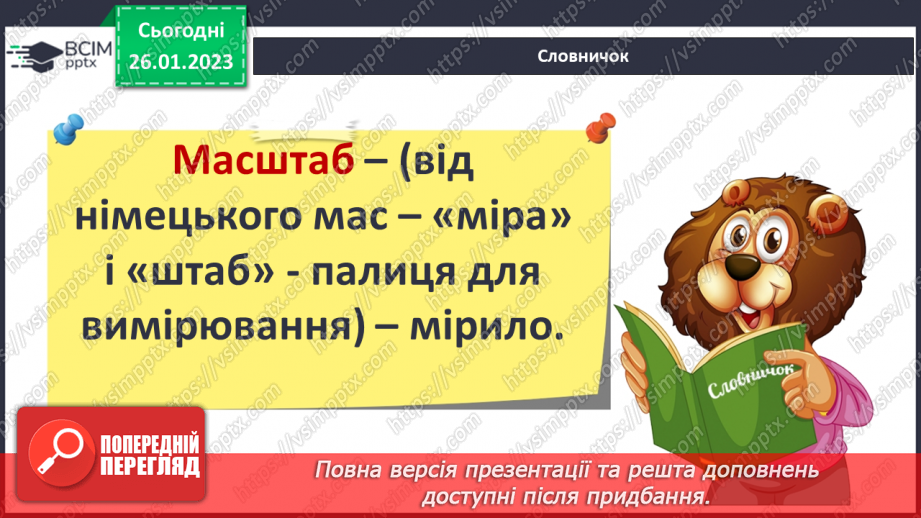 ВСІМ pptx

Сьогодні 26.01.2023

Словничок

Масштаб – (від німецького мас – «міра» і «штаб» - палиця для вимірювання) – мірило.

Словничок

ПОПЕРЕДНІЙ ПЕРЕГЛЯД

Повна версія презентації та решта доповнень доступні після придбання.

https://vsimpptx.com